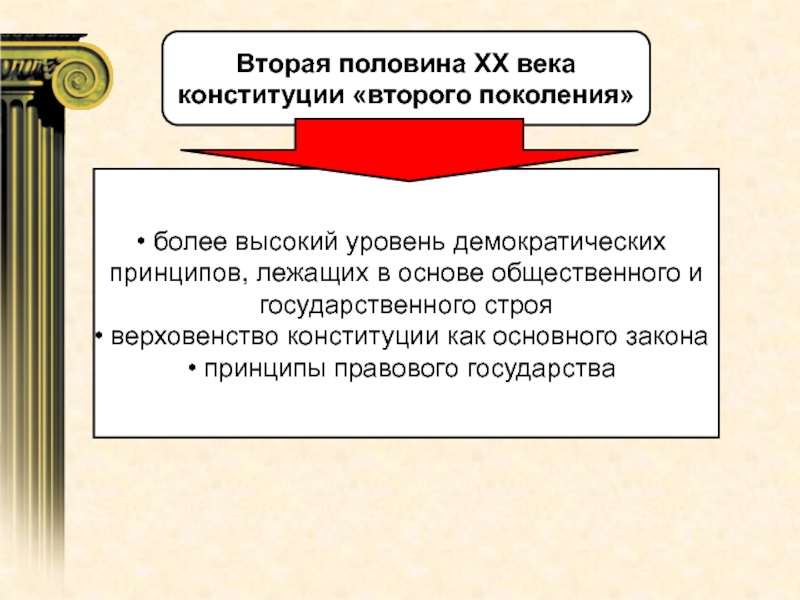 Вторая половина XX века конституции «второго поколения»

• более высокий уровень демократических принципов, лежащих в основе общественного и государственного строя
• верховенство конституции как основного закона
• принципы правового государства